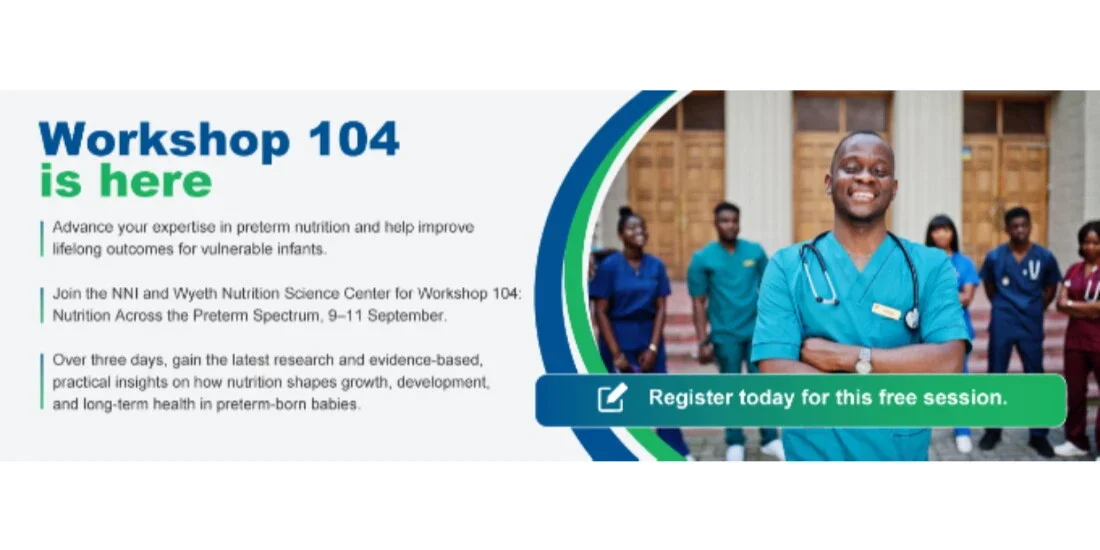 Workshop 104
is here

Advance your expertise in preterm nutrition and help improve lifelong outcomes for vulnerable infants.

Join the NNI and Wyeth Nutrition Science Center for Workshop 104: Nutrition Across the Preterm Spectrum, 9–11 September.

Over three days, gain the latest research and evidence-based, practical insights on how nutrition shapes growth, development, and long-term health in preterm-born babies.

Register today for this free session.